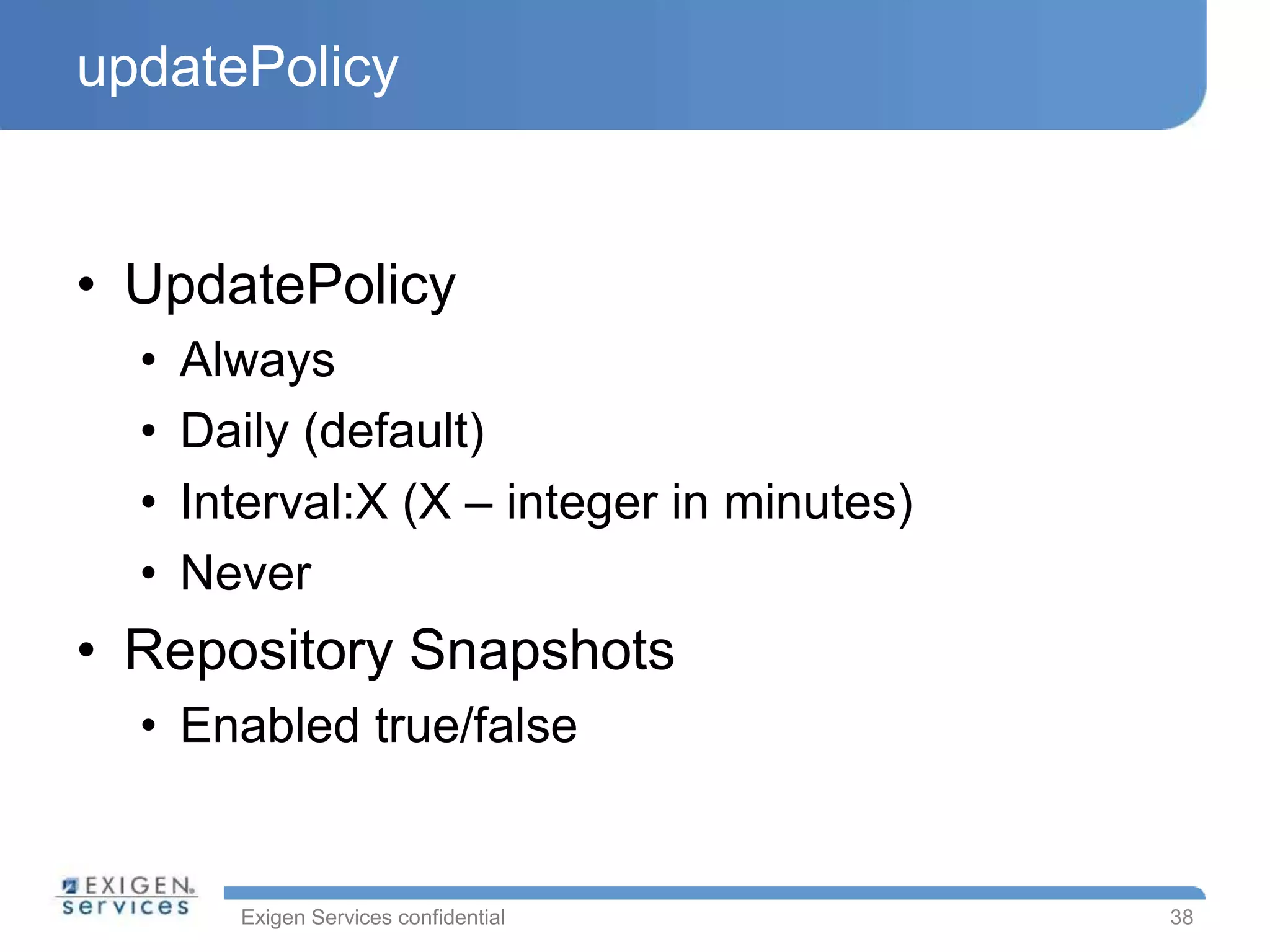 updatePolicy

• UpdatePolicy
  • Always
  • Daily (default)
  • Interval:X (X – integer in minutes)
  • Never
• Repository Snapshots
  • Enabled true/false

EXIGEN services

Exigen Services confidential

38